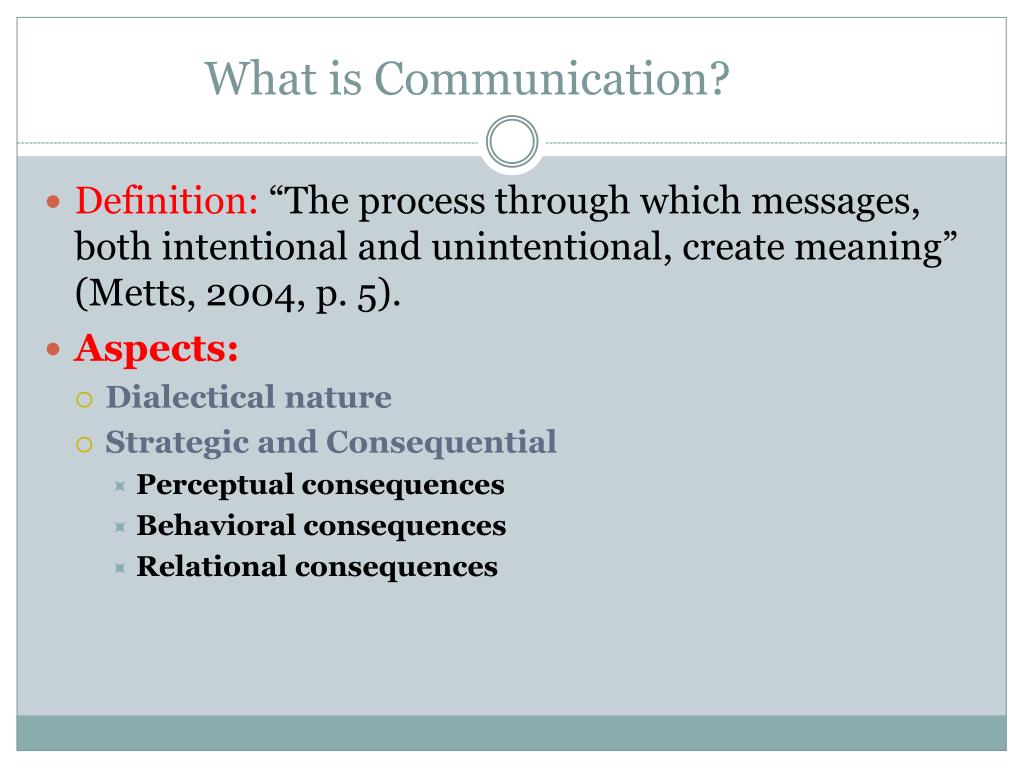 What is Communication?

Definition: “The process through which messages, both intentional and unintentional, create meaning” (Metts, 2004, p. 5).

Aspects:
Dialectical nature
Strategic and Consequential
Perceptual consequences
Behavioral consequences
Relational consequences